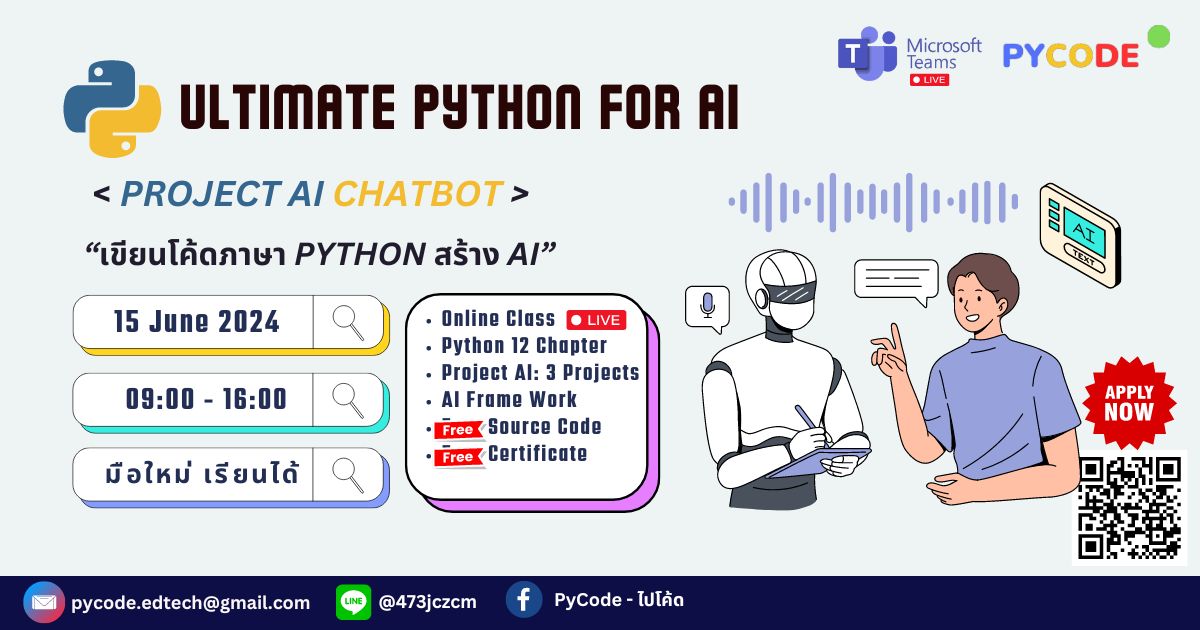 Microsoft Teams
LIVE
PYCODE

ULTIMATE PYTHON FOR AI

< PROJECT AI CHATBOT >

“เขียนโค้ดภาษา PYTHON สร้าง AI”

15 June 2024

09:00 - 16:00

มือใหม่ เรียนได้

• Online Class LIVE
• Python 12 Chapter
• Project AI: 3 Projects
• AI Frame Work
• Free Source Code
• Free Certificate

AI
TEXT

APPLY NOW

pycode.edtech@gmail.com
LINE @473jczcm
PyCode - ไปโค้ด